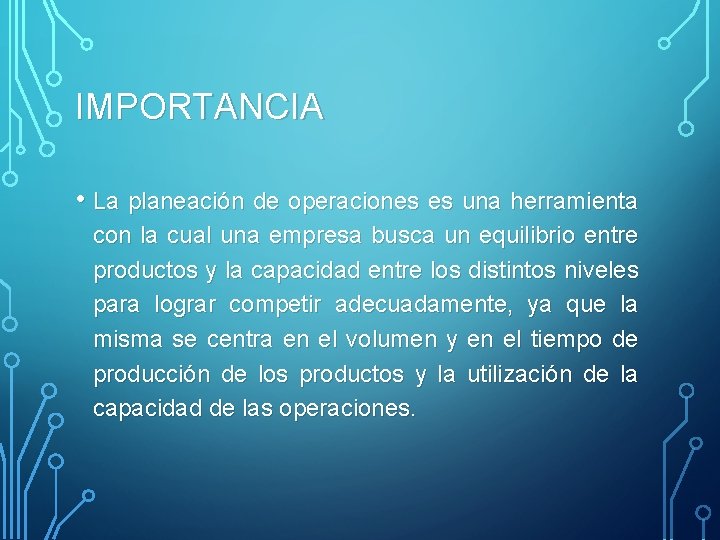 IMPORTANCIA

• La planeación de operaciones es una herramienta con la cual una empresa busca un equilibrio entre productos y la capacidad entre los distintos niveles para lograr competir adecuadamente, ya que la misma se centra en el volumen y en el tiempo de producción de los productos y la utilización de la capacidad de las operaciones.